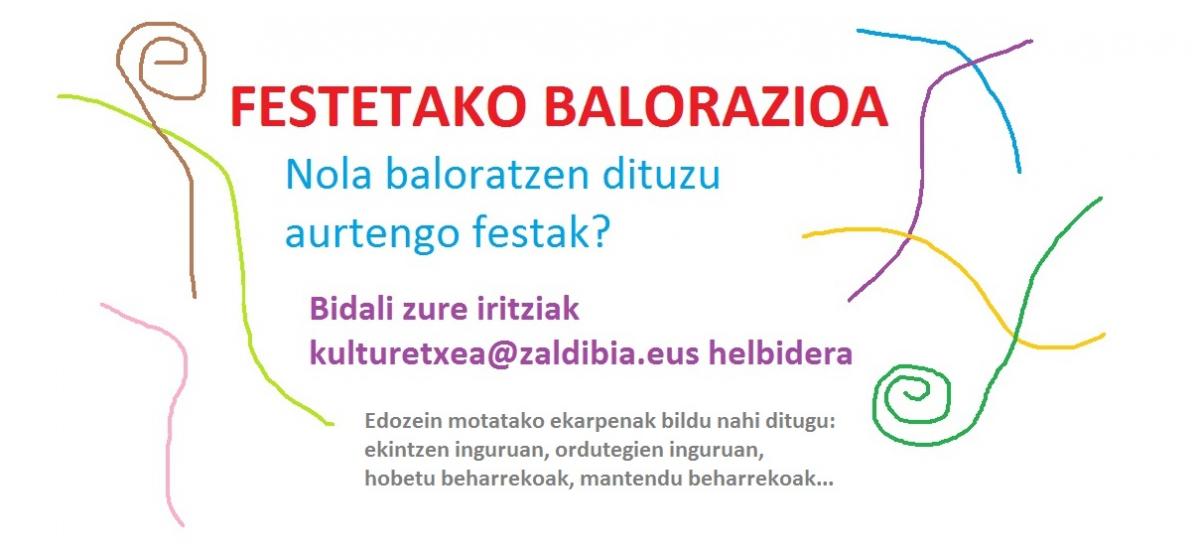 FESTETAKO BALORAZIOA

Nola baloratzen dituzu aurtengo festak?

Bidali zure iritziak kulturetxea@zaldibia.eus helbidera

Edozein motatako ekarpenak bildu nahi ditugu: ekintzen inguruan, ordutegien inguruan, hobetu beharrekoak, mantendu beharrekoak...